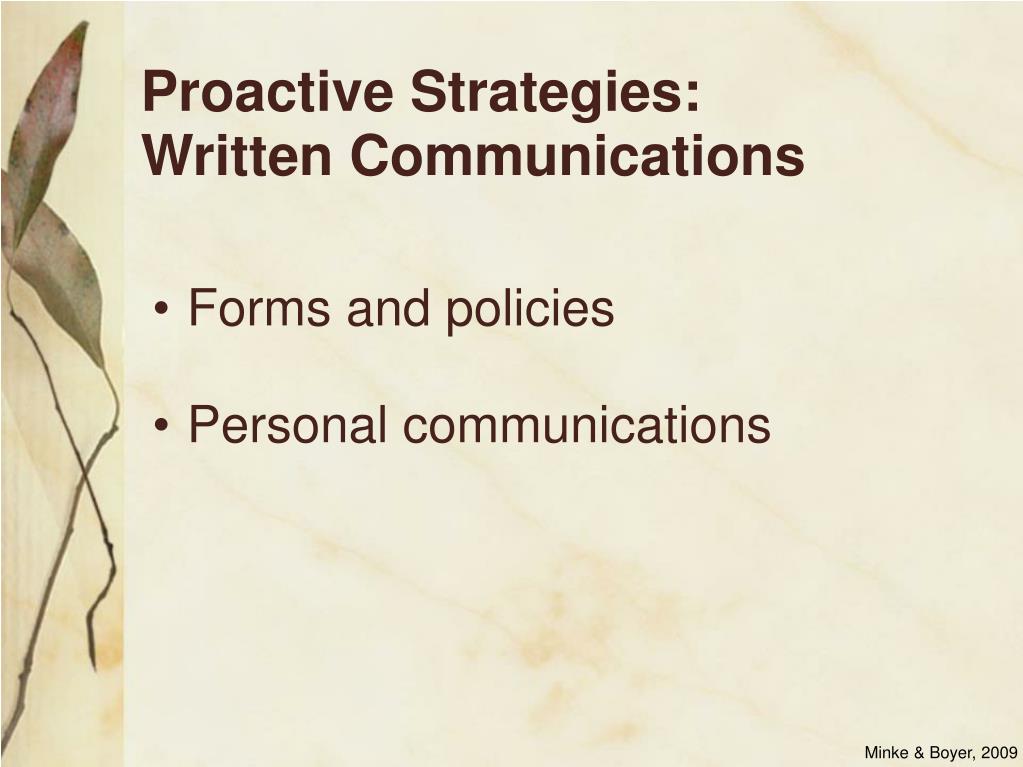 Proactive Strategies:
Written Communications

• Forms and policies

• Personal communications

Minke & Boyer, 2009